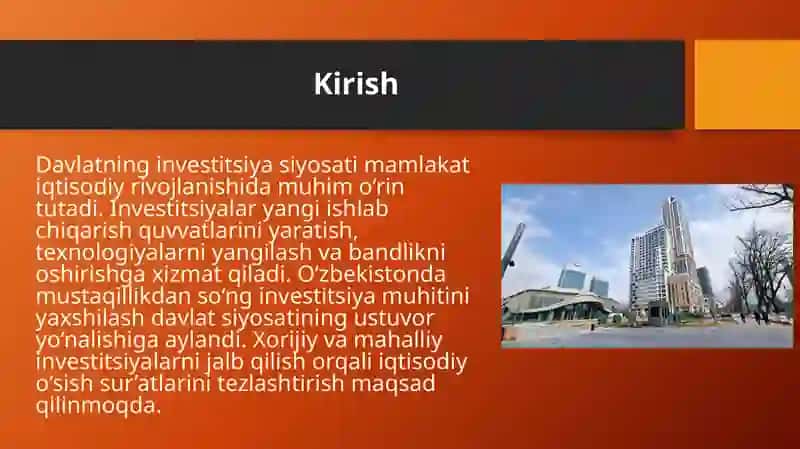 Kirish

Davlatning investitsiya siyosati mamlakat iqtisodiy rivojlanishida muhim o‘rin tutadi. Investitsiyalar yangi ishlab chiqarish quvvatlarini yaratish, texnologiyalarni yangilash va bandlikni oshirishga xizmat qiladi. O‘zbekistonda mustaqillikdan so‘ng investitsiya muhitini yaxshilash davlat siyosatining ustuvor yo‘nalishiga aylandi. Xorijiy va mahalliy investitsiyalarni jalb qilish orqali iqtisodiy o‘sish sur’atlarini tezlashtirish maqsad qilinmoqda.